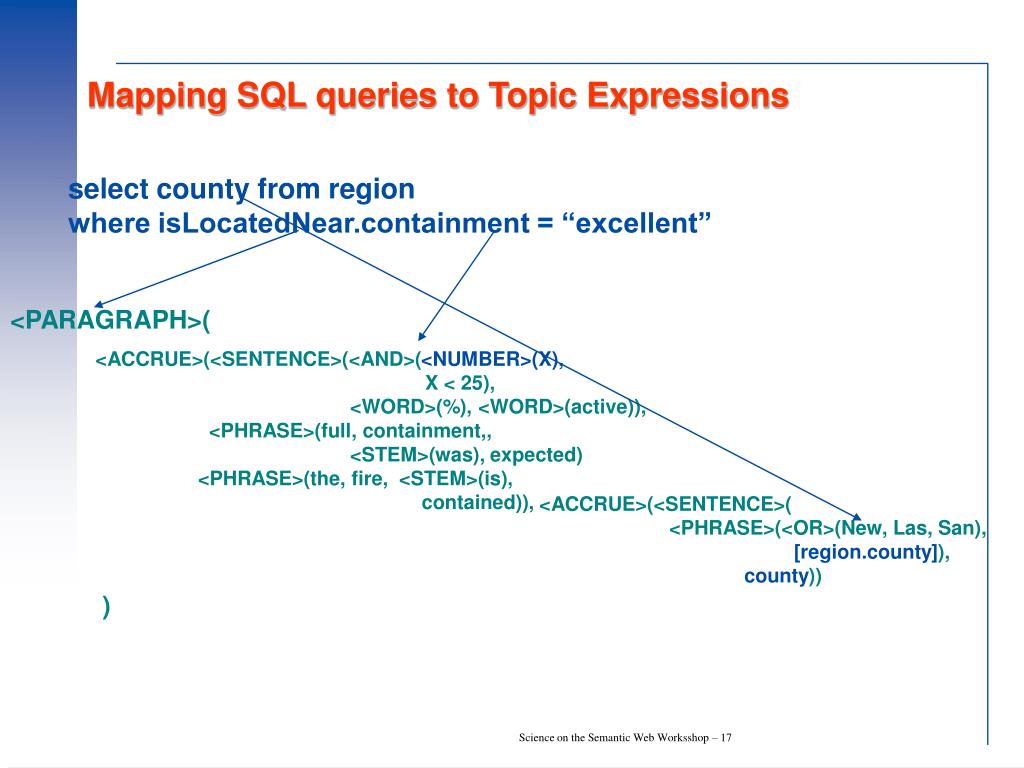 Mapping SQL queries to Topic Expressions

select county from region
where isLocatedNear.containment = “excellent”

<PARAGRAPH>(

<ACCRUE>(<SENTENCE>(<AND>(<NUMBER>(X),
X < 25),
<WORD>(%), <WORD>(active)),
<PHRASE>(full, containment,,
<STEM>(was), expected)
<PHRASE>(the, fire, <STEM>(is),
contained)), <ACCRUE>(<SENTENCE>(
<PHRASE>(<OR>(New, Las, San),
[region.county]),
county))

)

Science on the Semantic Web Worksshop – 17